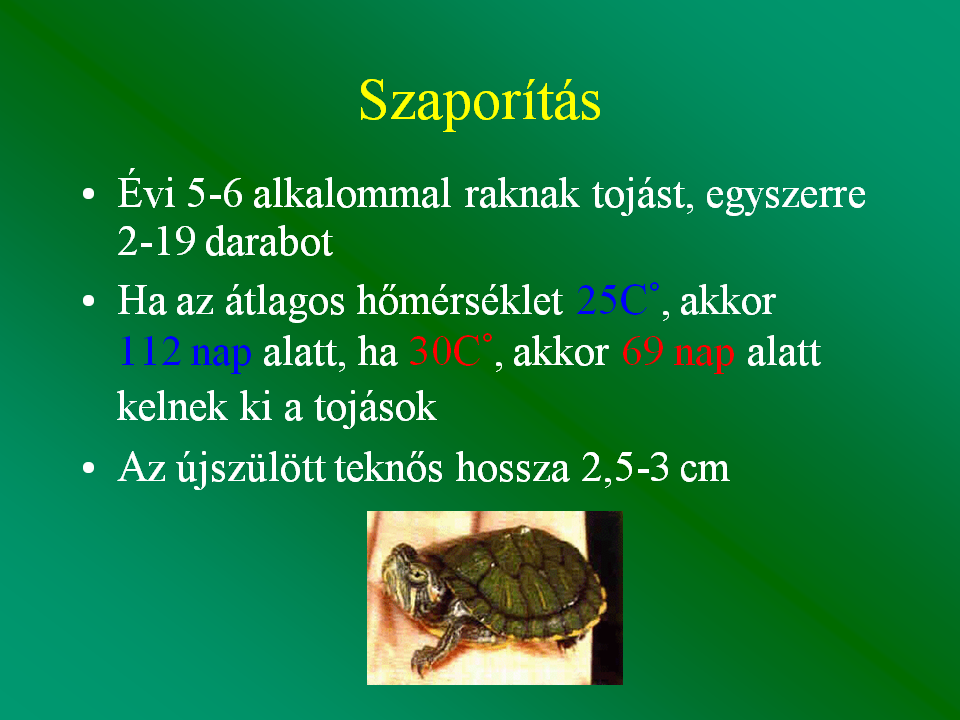 Szaporítás

• Évi 5-6 alkalommal raknak tojást, egyszerre 2-19 darabot

• Ha az átlagos hőmérséklet 25C°, akkor 112 nap alatt, ha 30C°, akkor 69 nap alatt kelnek ki a tojások

• Az újszülött teknős hossza 2,5-3 cm